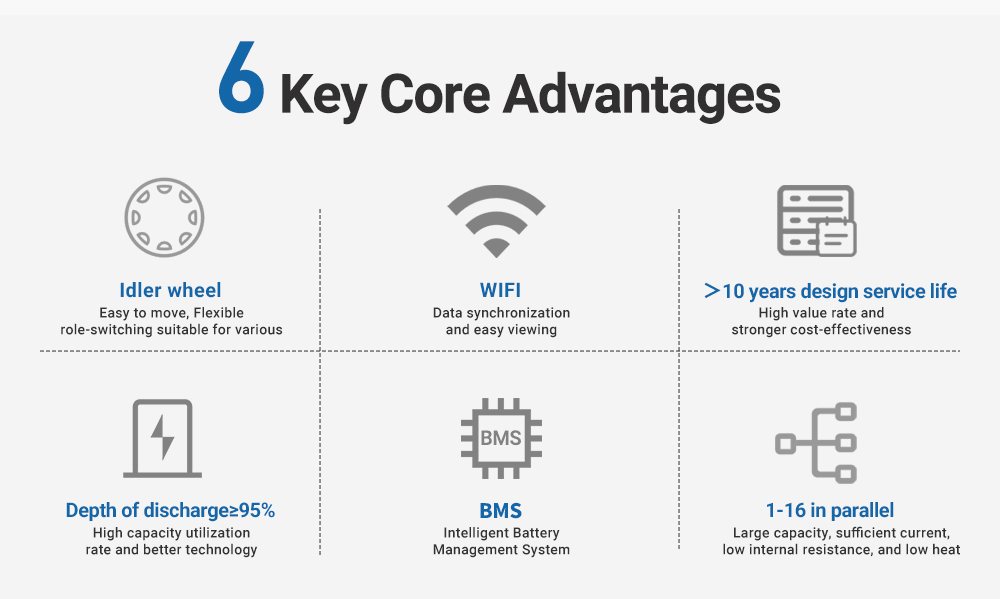 6 Key Core Advantages

Idler wheel
Easy to move, Flexible role-switching suitable for various

WIFI
Data synchronization and easy viewing

>10 years design service life
High value rate and stronger cost-effectiveness

Depth of discharge≥95%
High capacity utilization rate and better technology

BMS
BMS
Intelligent Battery Management System

1-16 in parallel
Large capacity, sufficient current, low internal resistance, and low heat